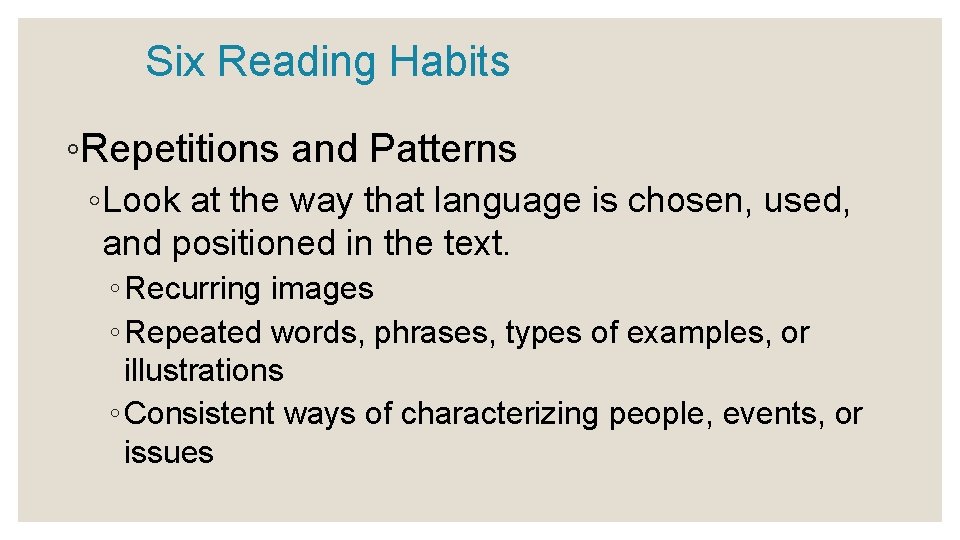 Six Reading Habits

◦Repetitions and Patterns

◦Look at the way that language is chosen, used, and positioned in the text.

◦Recurring images

◦Repeated words, phrases, types of examples, or illustrations

◦Consistent ways of characterizing people, events, or issues